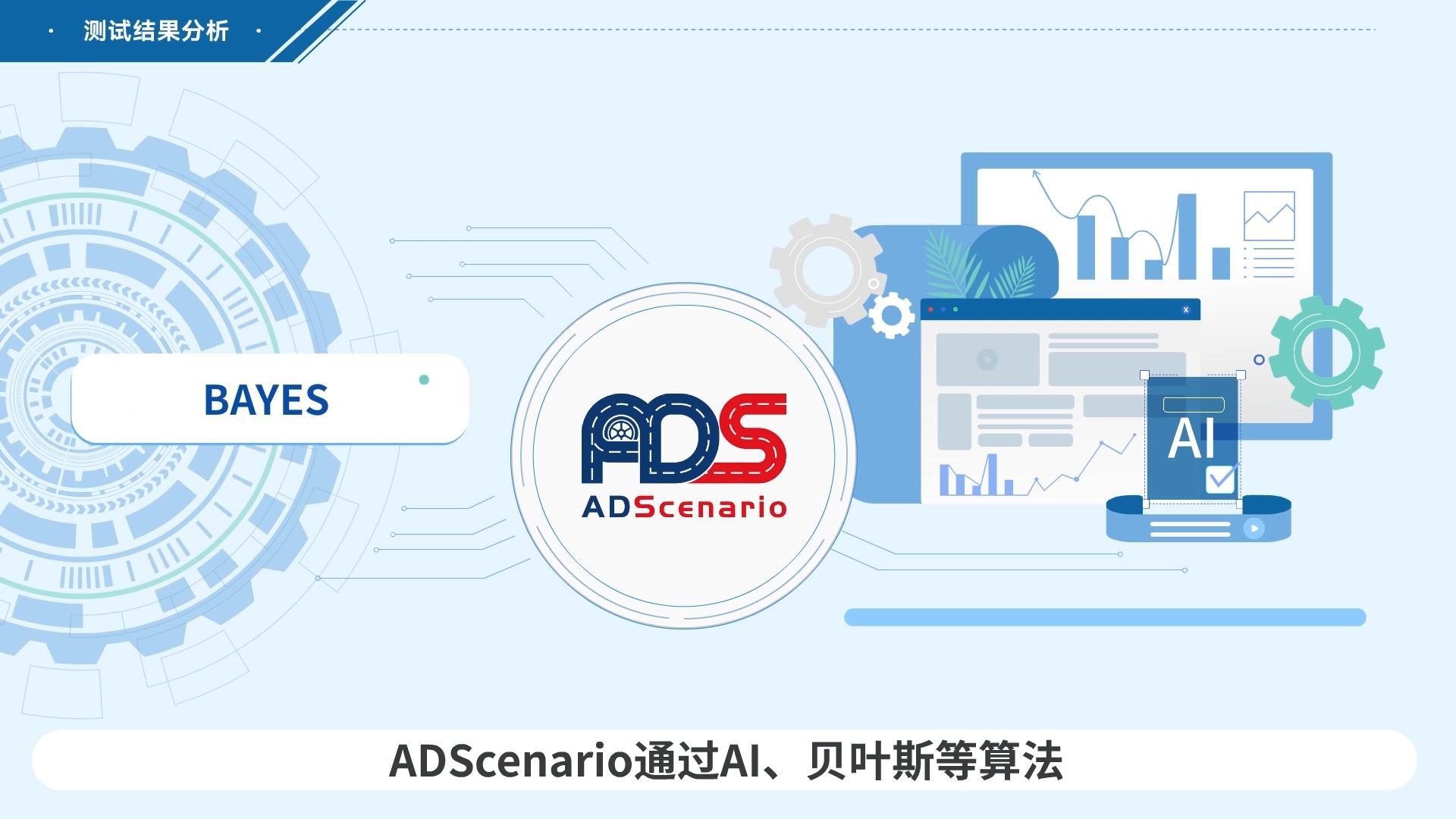 · 测试结果分析 ·

BAYES

ADS

ADScenario

AI

ADScenario通过AI、贝叶斯等算法